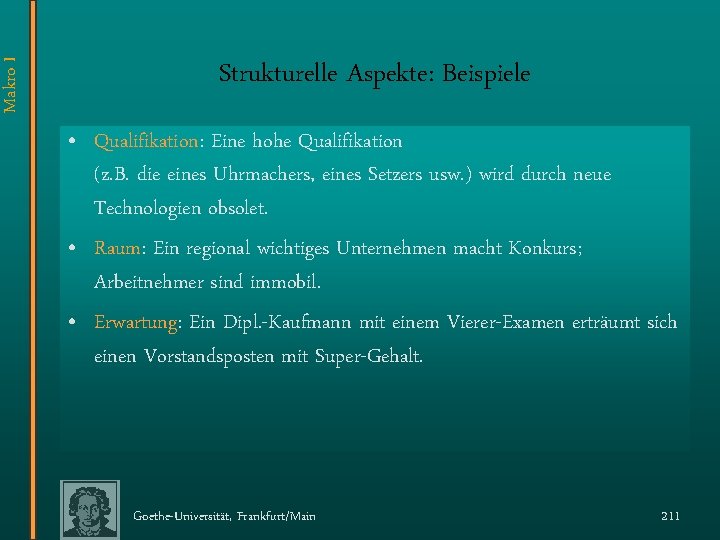 Makro I

Strukturelle Aspekte: Beispiele

• Qualifikation: Eine hohe Qualifikation (z.B. die eines Uhrmachers, eines Setzers usw.) wird durch neue Technologien obsolet.

• Raum: Ein regional wichtiges Unternehmen macht Konkurs; Arbeitnehmer sind immobil.

• Erwartung: Ein Dipl.-Kaufmann mit einem Vierer-Examen erträumt sich einen Vorstandsposten mit Super-Gehalt.

Goethe-Universität, Frankfurt/Main

211